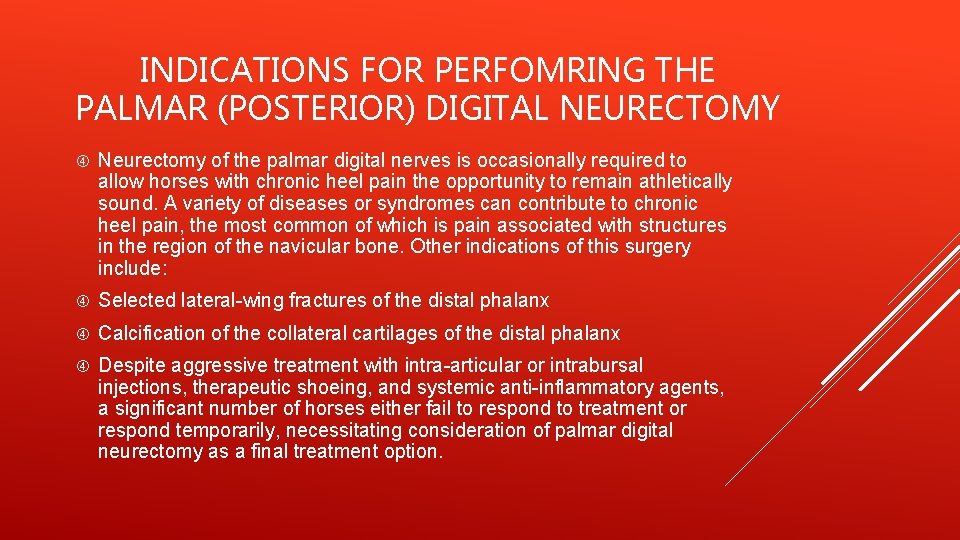 INDICATIONS FOR PERFOMRING THE PALMAR (POSTERIOR) DIGITAL NEURECTOMY

Neurectomy of the palmar digital nerves is occasionally required to allow horses with chronic heel pain the opportunity to remain athletically sound. A variety of diseases or syndromes can contribute to chronic heel pain, the most common of which is pain associated with structures in the region of the navicular bone. Other indications of this surgery include:

Selected lateral-wing fractures of the distal phalanx

Calcification of the collateral cartilages of the distal phalanx

Despite aggressive treatment with intra-articular or intrabursal injections, therapeutic shoeing, and systemic anti-inflammatory agents, a significant number of horses either fail to respond to treatment or respond temporarily, necessitating consideration of palmar digital neurectomy as a final treatment option.